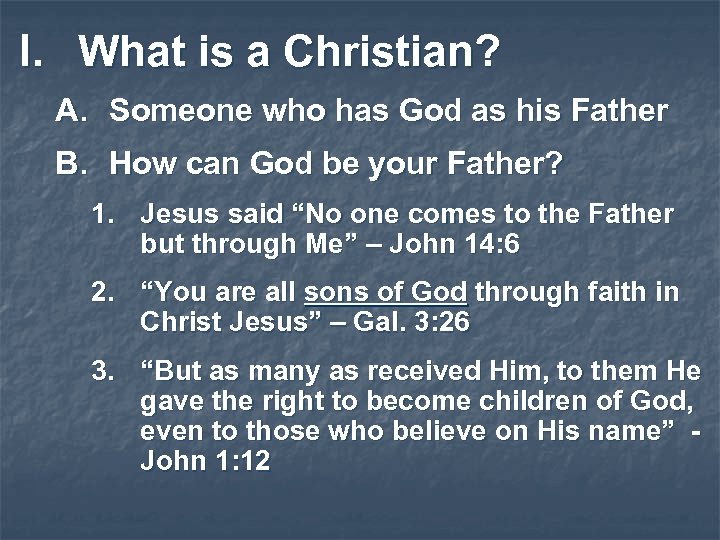 I. What is a Christian?

A. Someone who has God as his Father

B. How can God be your Father?

1. Jesus said “No one comes to the Father but through Me” – John 14:6

2. “You are all sons of God through faith in Christ Jesus” – Gal. 3:26

3. “But as many as received Him, to them He gave the right to become children of God, even to those who believe on His name” - John 1:12